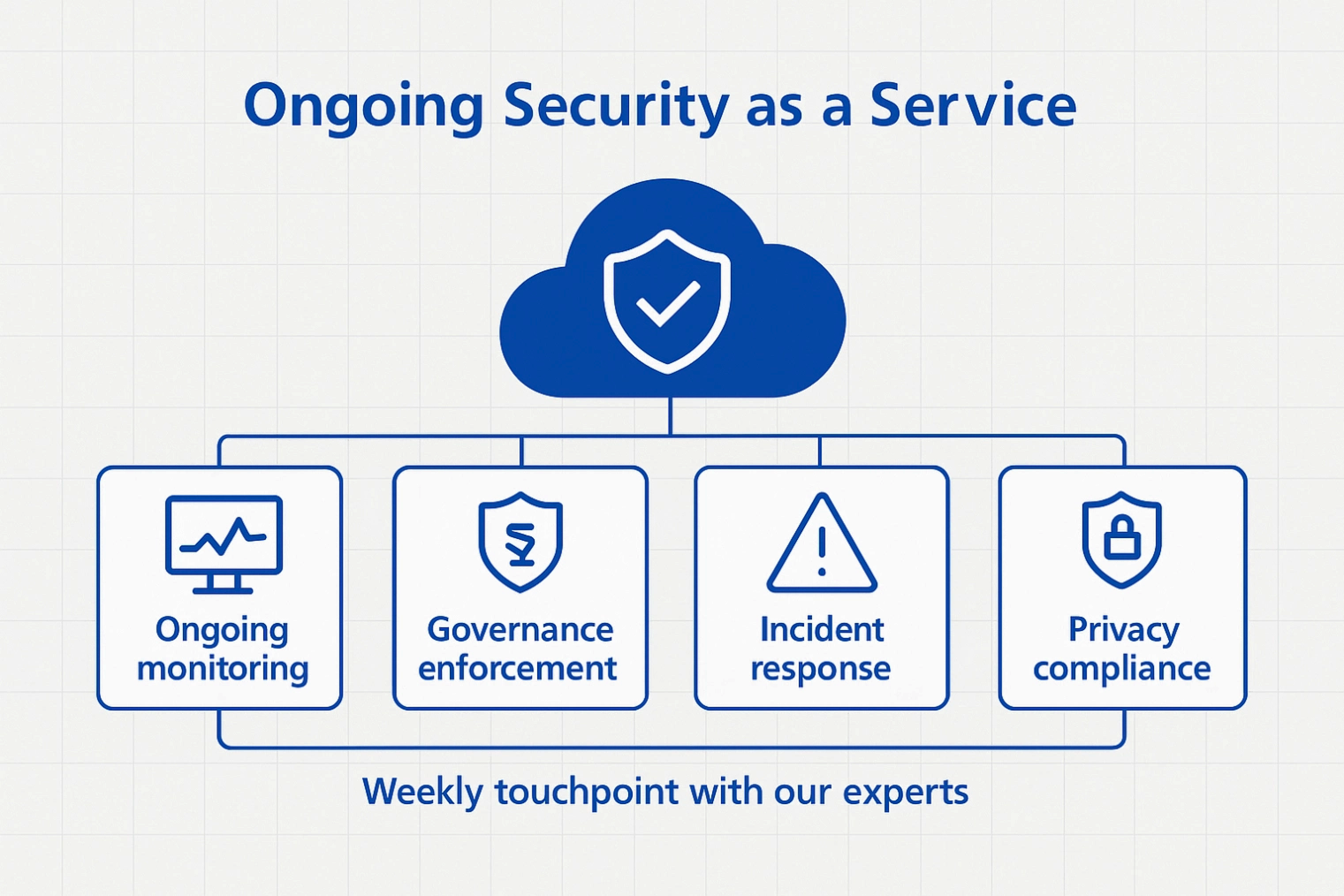 Ongoing Security as a Service

Ongoing monitoring

Governance enforcement

Incident response

Privacy compliance

Weekly touchpoint with our experts